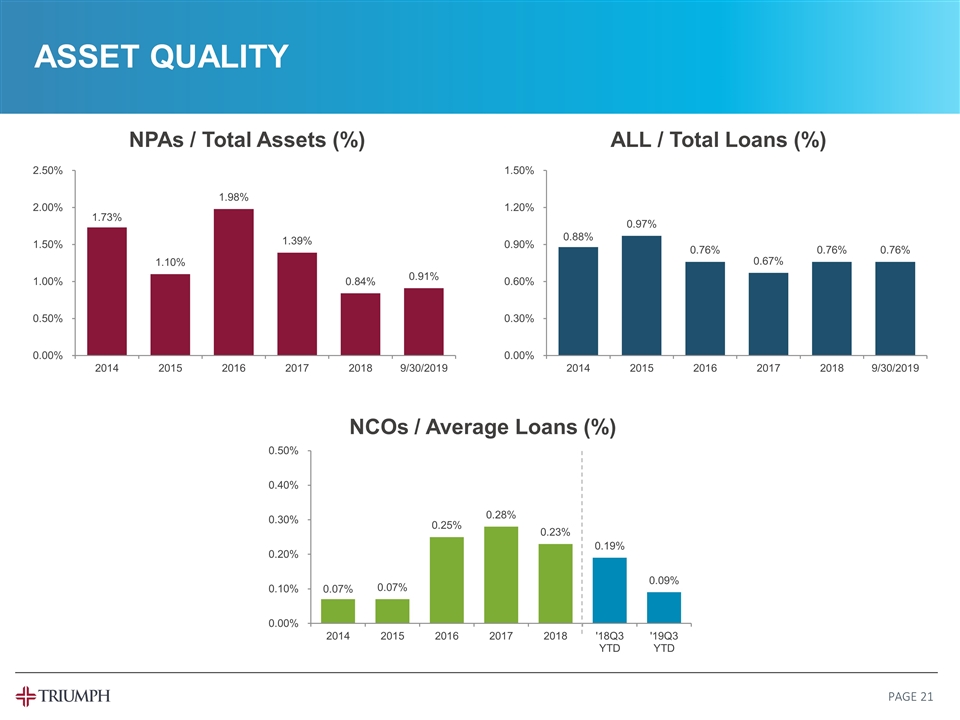 ASSET QUALITY

NPAs / Total Assets (%)

2.50%
2.00%
1.50%
1.00%
0.50%
0.00%

1.73%
1.10%
1.98%
1.39%
0.84%
0.91%

2014 2015 2016 2017 2018 9/30/2019

ALL / Total Loans (%)

1.50%
1.20%
0.90%
0.60%
0.30%
0.00%

0.88%
0.97%
0.76%
0.67%
0.76%
0.76%

2014 2015 2016 2017 2018 9/30/2019

NCOs / Average Loans (%)

0.50%
0.40%
0.30%
0.20%
0.10%
0.00%

0.07%
0.07%
0.25%
0.28%
0.23%
0.19%
0.09%

2014 2015 2016 2017 2018 '18Q3 YTD '19Q3 YTD

TRIUMPH

PAGE 21